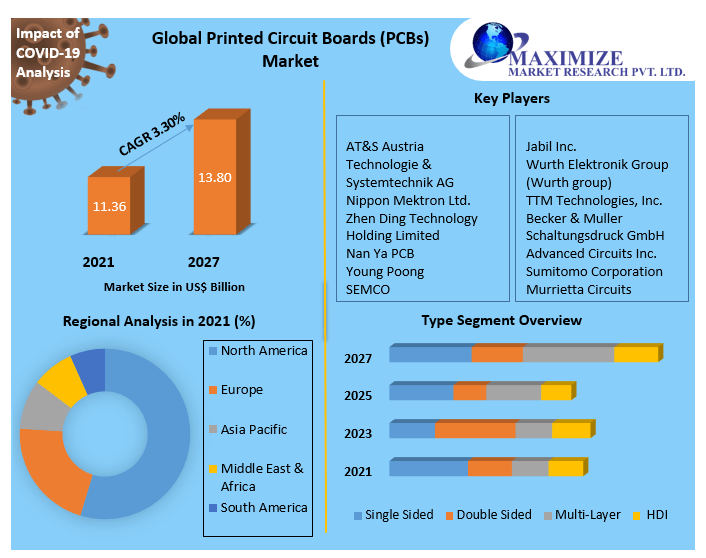 Impact of COVID-19 Analysis

Global Printed Circuit Boards (PCBs) Market

MAXIMIZE
MARKET RESEARCH PVT. LTD.

CAGR 3.30%

11.36

13.80

2021 2027

Market Size in US$ Billion

Key Players

AT&S Austria Technologie & Systemtechnik AG
Nippon Mektron Ltd.
Zhen Ding Technology Holding Limited
Nan Ya PCB
Young Poong
SEMCO

Jabil Inc.
Wurth Elektronik Group (Wurth group)
TTM Technologies, Inc.
Becker & Muller Schaltungsdruck GmbH
Advanced Circuits Inc.
Sumitomo Corporation
Murrietta Circuits

Regional Analysis in 2021 (%)

North America
Europe
Asia Pacific
Middle East & Africa
South America

Type Segment Overview

2027
2025
2023
2021

Single Sided Double Sided Multi-Layer HDI